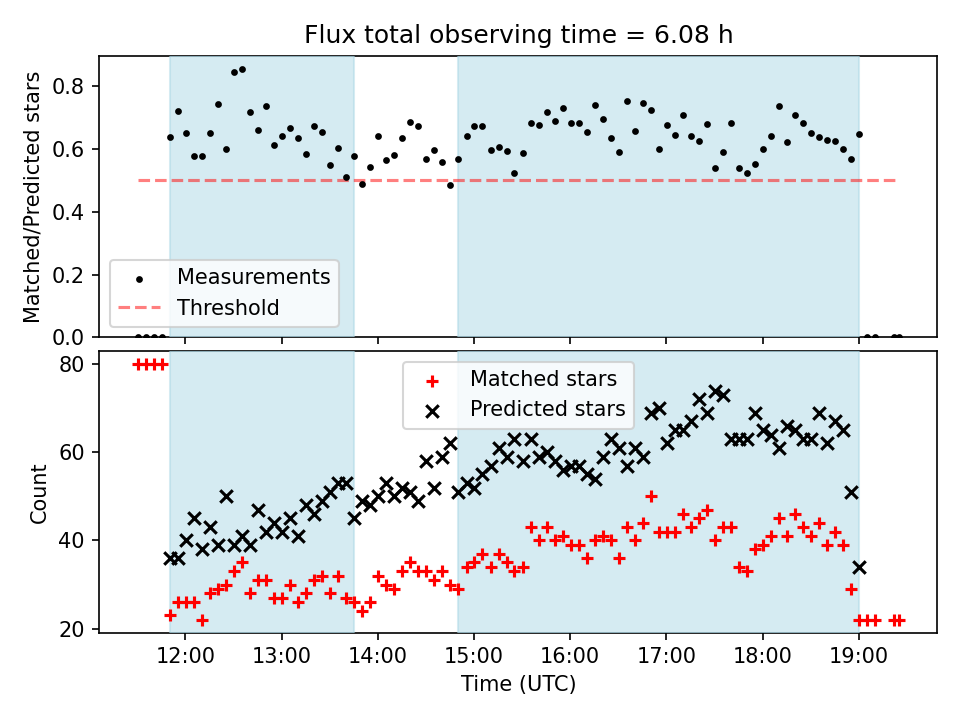 Flux total observing time = 6.08 h

Matched/Predicted stars

0.8
0.6
0.4
0.2
0.0

Measurements
Threshold

Count

80
60
40
20

Matched stars
Predicted stars

12:00
13:00
14:00
15:00
16:00
17:00
18:00
19:00

Time (UTC)